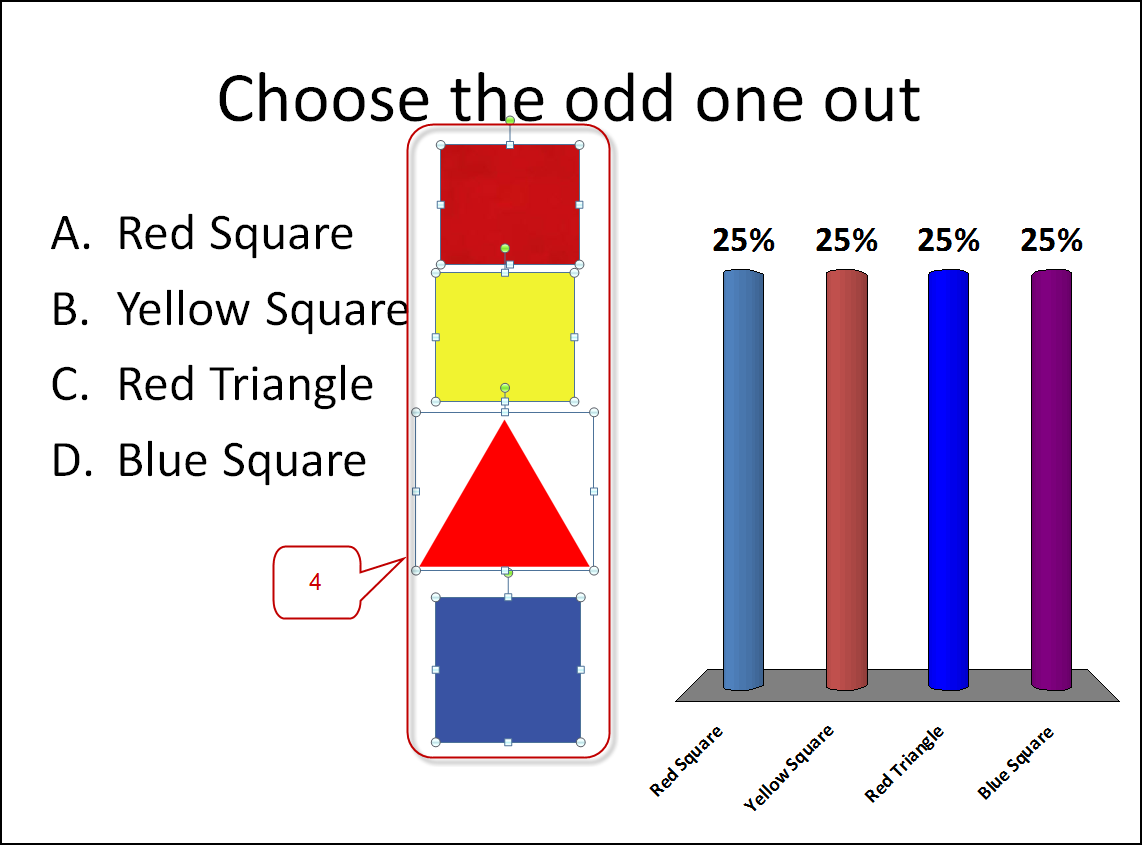 Choose the odd one out

A. Red Square
B. Yellow Square
C. Red Triangle
D. Blue Square

4

25% 25% 25% 25%

Red Square
Yellow Square
Red Triangle
Blue Square